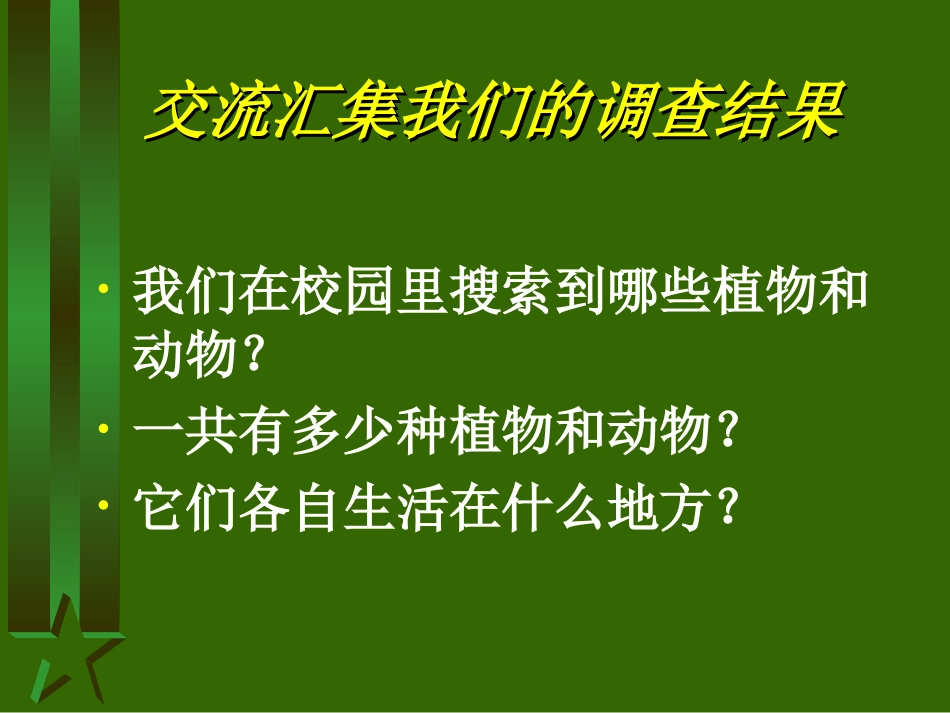 交流汇集我们的调查结果

• 我们在校园里搜索到哪些植物和动物？
• 一共有多少种植物和动物？
• 它们各自生活在什么地方？